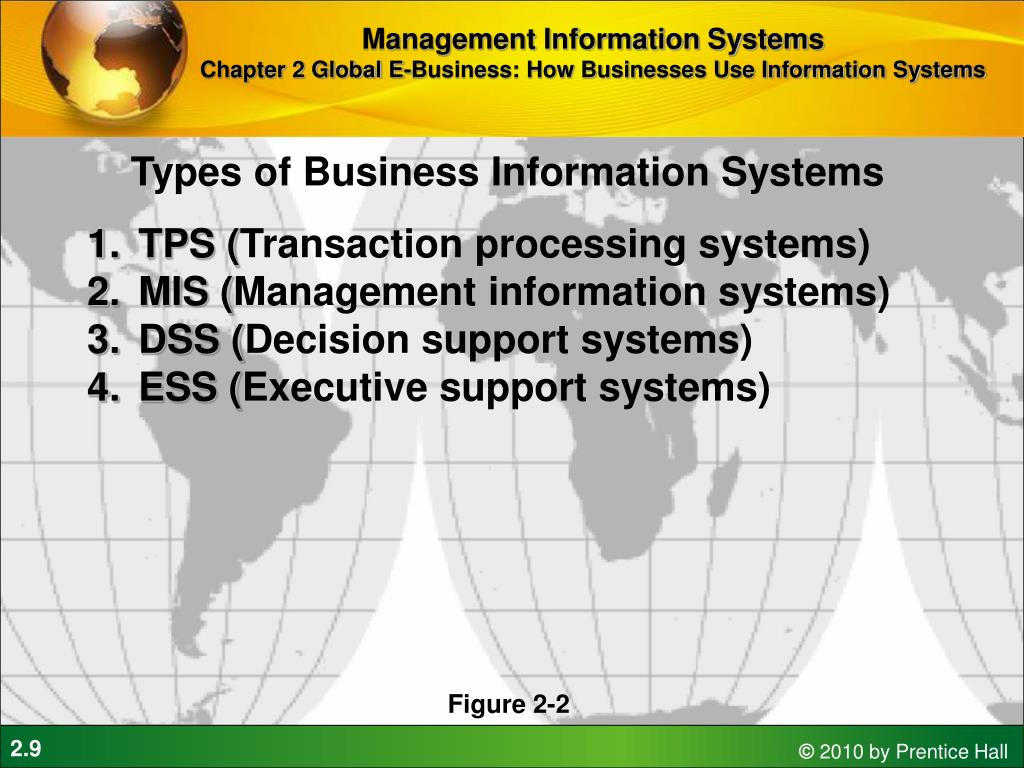 Management Information Systems
Chapter 2 Global E-Business: How Businesses Use Information Systems

Types of Business Information Systems

1. TPS (Transaction processing systems)
2. MIS (Management information systems)
3. DSS (Decision support systems)
4. ESS (Executive support systems)

Figure 2-2

2.9

© 2010 by Prentice Hall